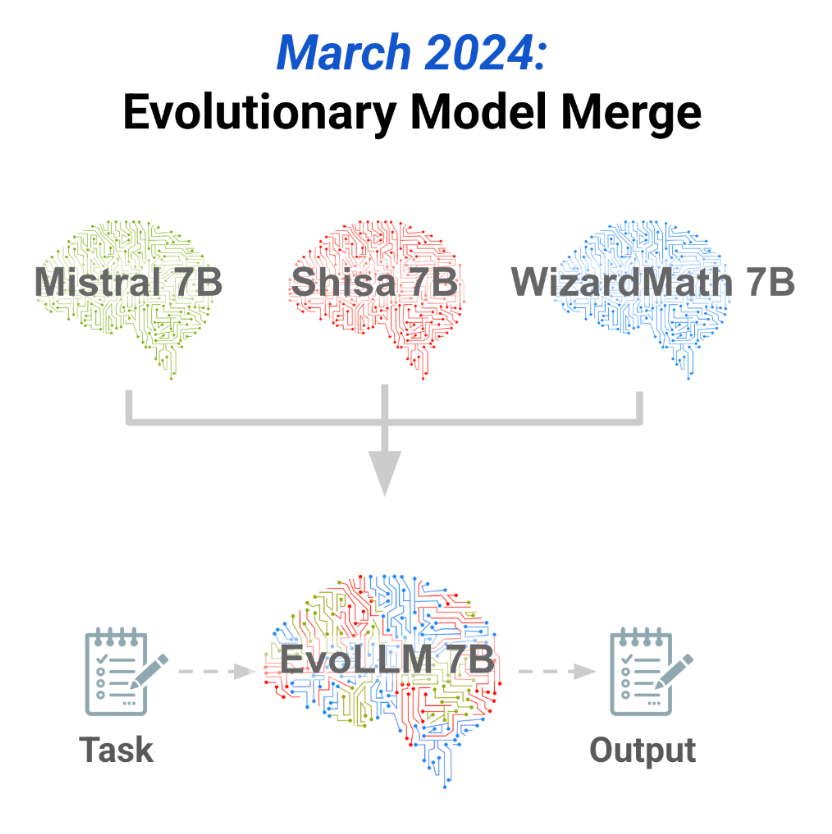 March 2024:
Evolutionary Model Merge

Mistral 7B

Shisa 7B

WizardMath 7B

Task

EvoLLM 7B

Output